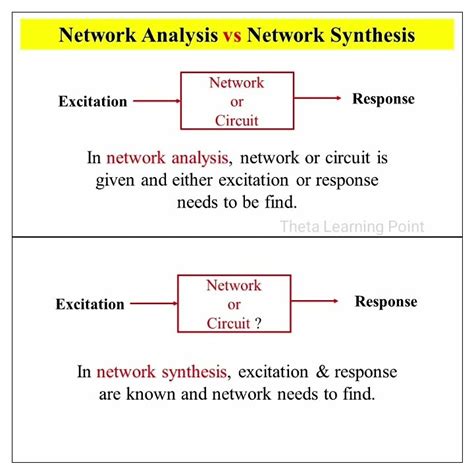 Network Analysis vs Network Synthesis

Excitation

Network or Circuit

Response

In network analysis, network or circuit is given and either excitation or response needs to be find.

Theta Learning Point

Excitation

Network or Circuit ?

Response

In network synthesis, excitation & response are known and network needs to find.